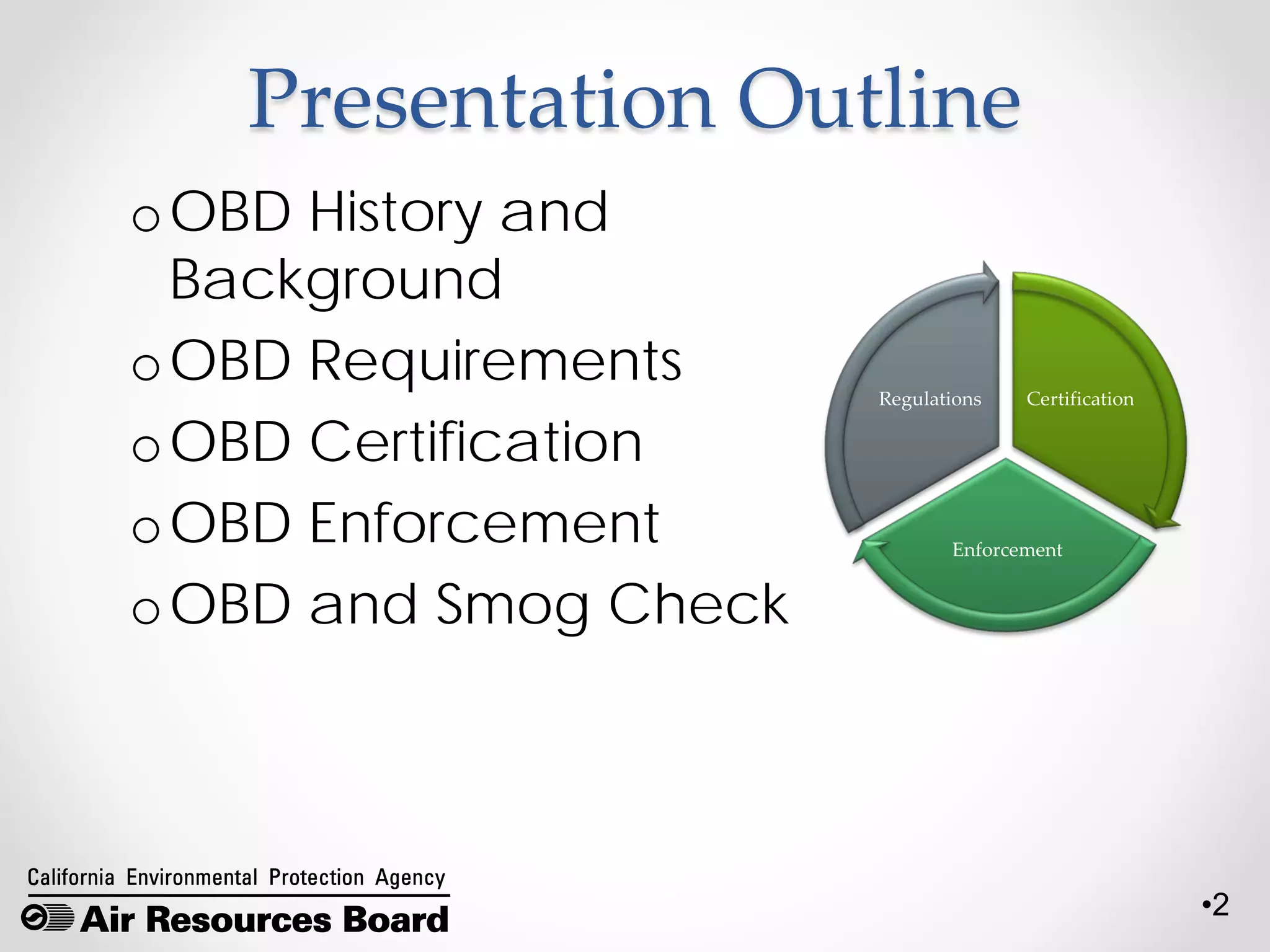 Presentation Outline

o OBD History and Background
o OBD Requirements
o OBD Certification
o OBD Enforcement
o OBD and Smog Check

Regulations
Certification
Enforcement

California Environmental Protection Agency
Air Resources Board

•2